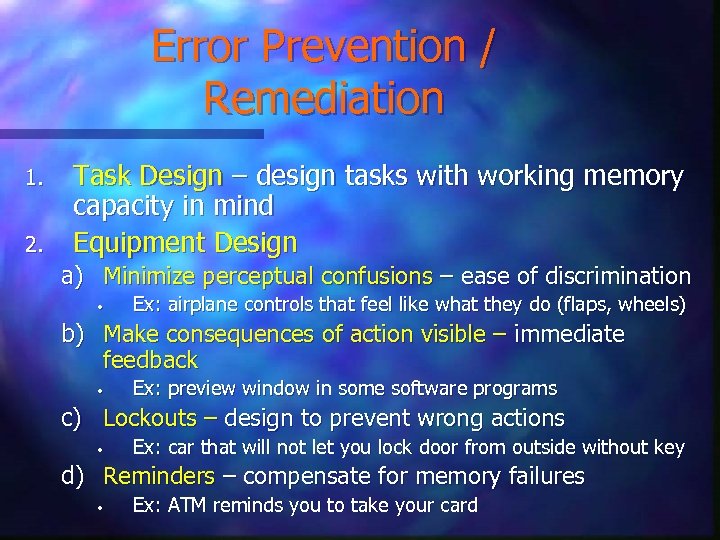 Error Prevention / Remediation

1. Task Design – design tasks with working memory capacity in mind
2. Equipment Design
a) Minimize perceptual confusions – ease of discrimination
• Ex: airplane controls that feel like what they do (flaps, wheels)
b) Make consequences of action visible – immediate feedback
• Ex: preview window in some software programs
c) Lockouts – design to prevent wrong actions
• Ex: car that will not let you lock door from outside without key
d) Reminders – compensate for memory failures
• Ex: ATM reminds you to take your card